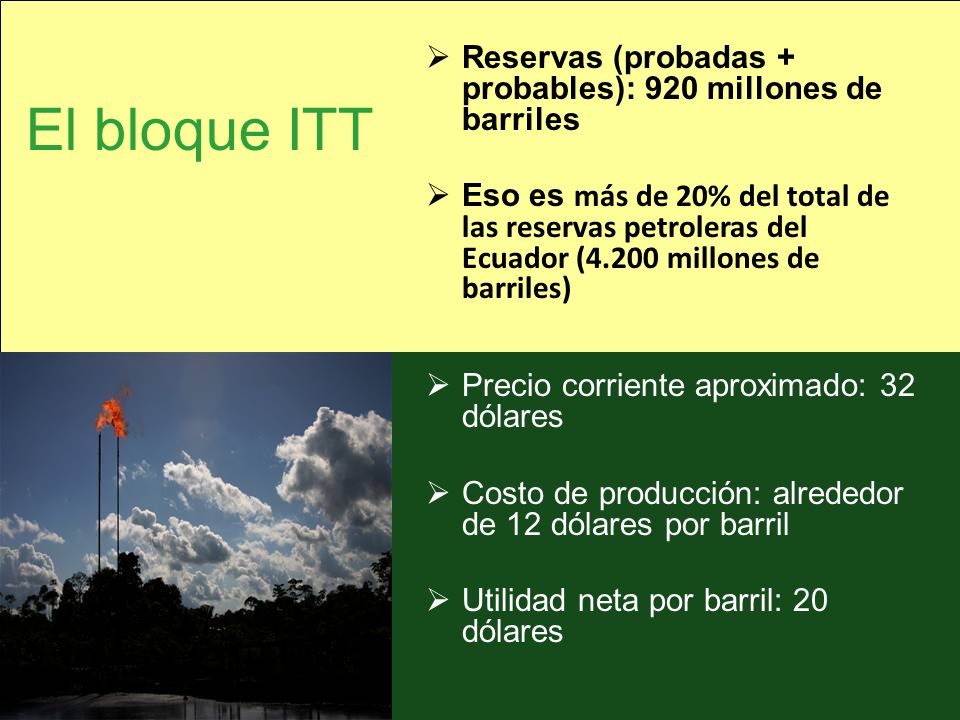 El bloque ITT

➢ Reservas (probadas + probables): 920 millones de barriles

➢ Eso es más de 20% del total de las reservas petroleras del Ecuador (4.200 millones de barriles)

➢ Precio corriente aproximado: 32 dólares

➢ Costo de producción: alrededor de 12 dólares por barril

➢ Utilidad neta por barril: 20 dólares